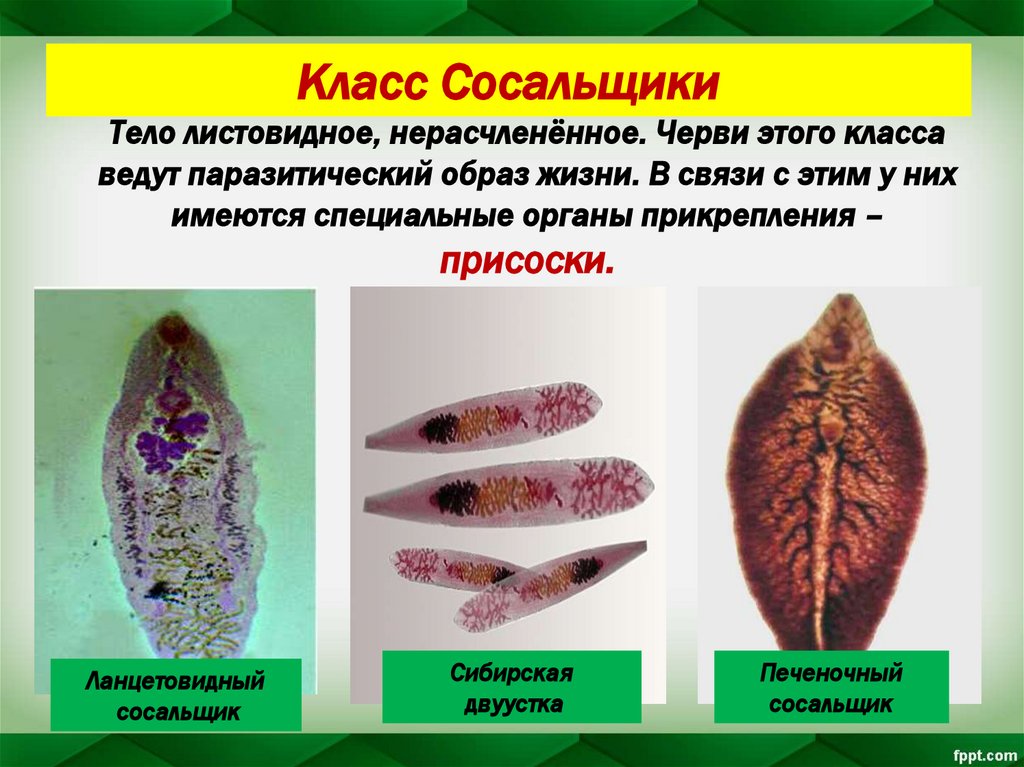 Класс Сосальщики

Тело листовидное, нерасчленённое. Черви этого класса ведут паразитический образ жизни. В связи с этим у них имеются специальные органы прикрепления – присоски.

Ланцетовидный сосальщик

Сибирская двуустка

Печеночный сосальщик

fppt.com